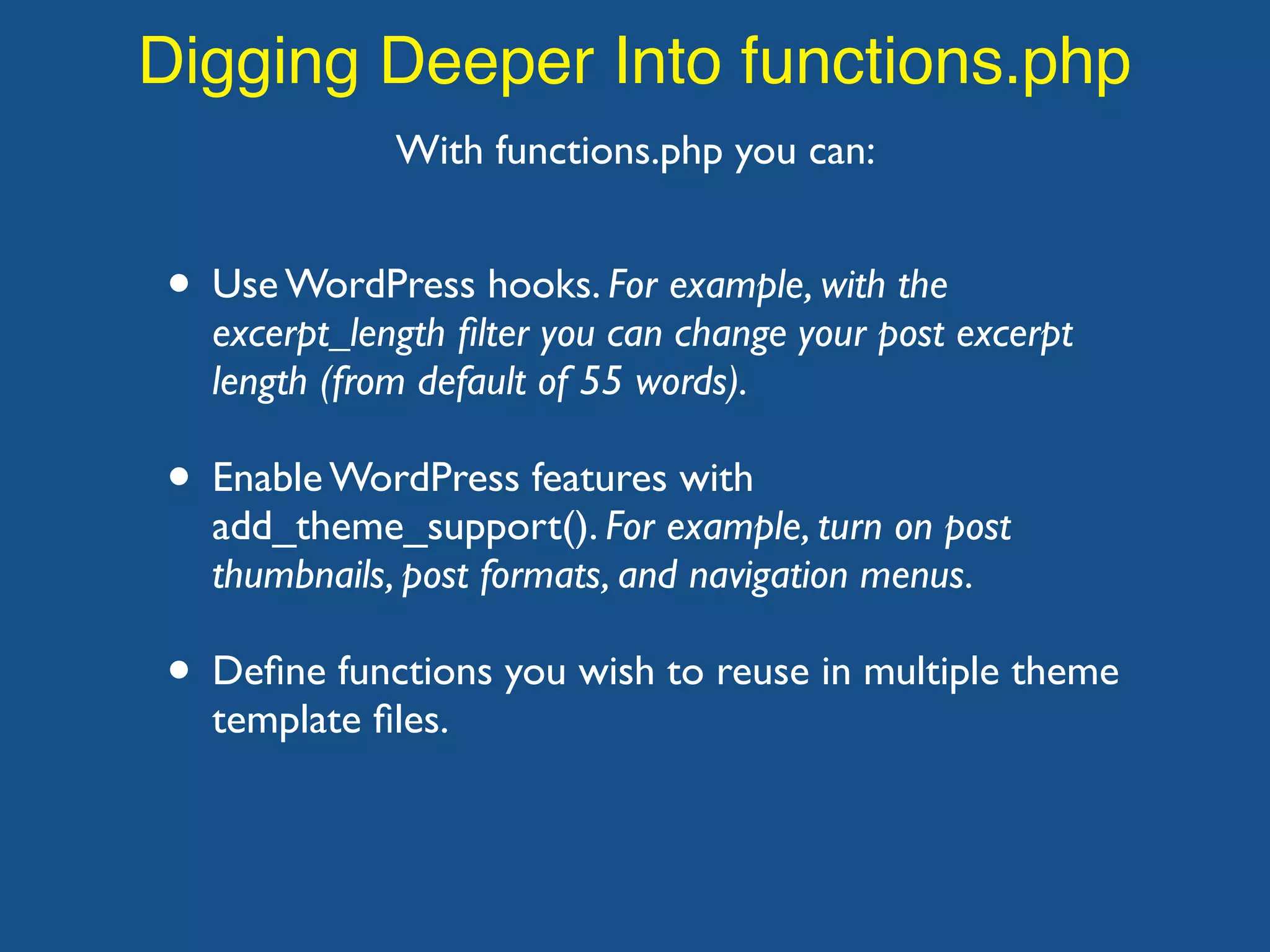 Digging Deeper Into functions.php

With functions.php you can:

• Use WordPress hooks. For example, with the excerpt_length filter you can change your post excerpt length (from default of 55 words).

• Enable WordPress features with add_theme_support(). For example, turn on post thumbnails, post formats, and navigation menus.

• Define functions you wish to reuse in multiple theme template files.